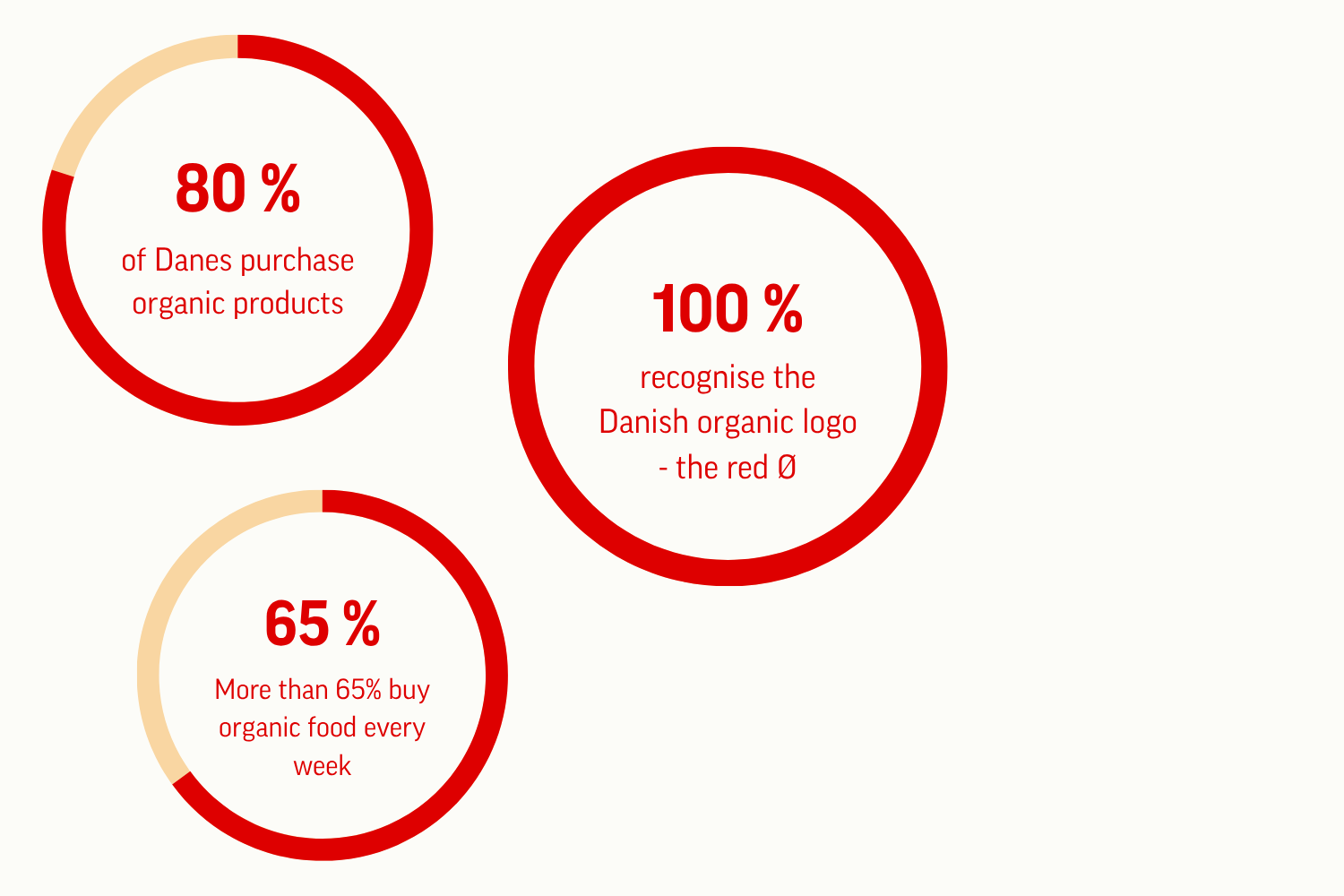 80 %

of Danes purchase organic products

100 %

recognise the Danish organic logo - the red Ø

65 %

More than 65% buy organic food every week